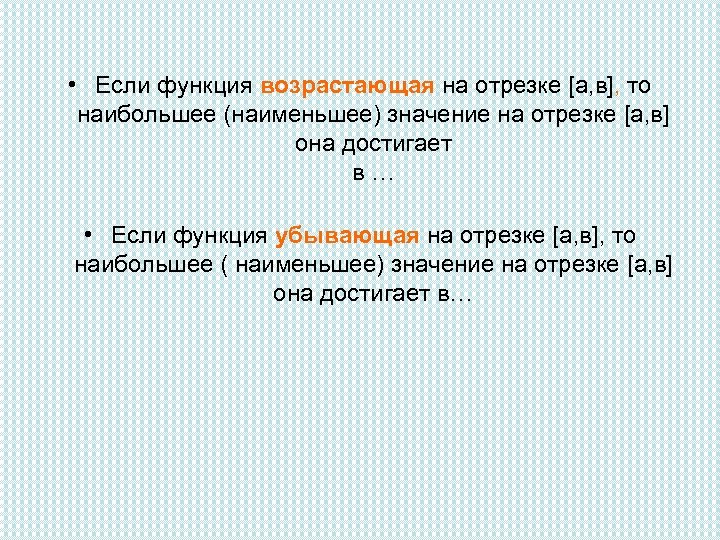 • Если функция возрастающая на отрезке [а,в], то наибольшее (наименьшее) значение на отрезке [а,в] она достигает
в …

• Если функция убывающая на отрезке [а,в], то наибольшее ( наименьшее) значение на отрезке [а,в] она достигает в…